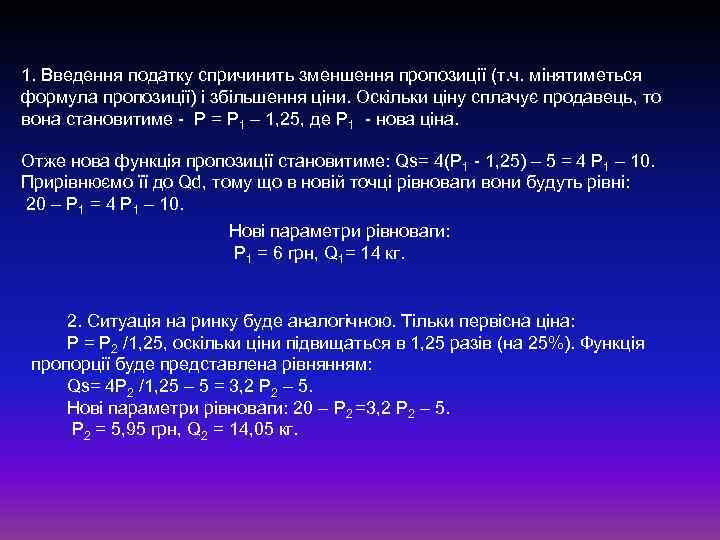 1. Введення податку спричинить зменшення пропозиції (т.ч. мінятиметься формула пропозиції) і збільшення ціни. Оскільки ціну сплачує продавець, то вона становитиме - $P = P_1 – 1,25$, де $P_1$ - нова ціна.

Отже нова функція пропозиції становитиме: $Qs= 4(P_1 - 1,25) – 5 = 4 P_1 – 10$. Прирівнюємо її до Qd, тому що в новій точці рівноваги вони будуть рівні: $20 – P_1 = 4 P_1 – 10$.

Нові параметри рівноваги:
$P_1 = 6$ грн, $Q_1= 14$ кг.

2. Ситуація на ринку буде аналогічною. Тільки первісна ціна:
$P = P_2 /1,25$, оскільки ціни підвищаться в 1,25 разів (на 25%). Функція пропорції буде представлена рівнянням:
$Qs= 4P_2 /1,25 – 5 = 3,2 P_2 – 5$.
Нові параметри рівноваги: $20 – P_2 =3,2 P_2 – 5$.
$P_2 = 5,95$ грн, $Q_2 = 14,05$ кг.